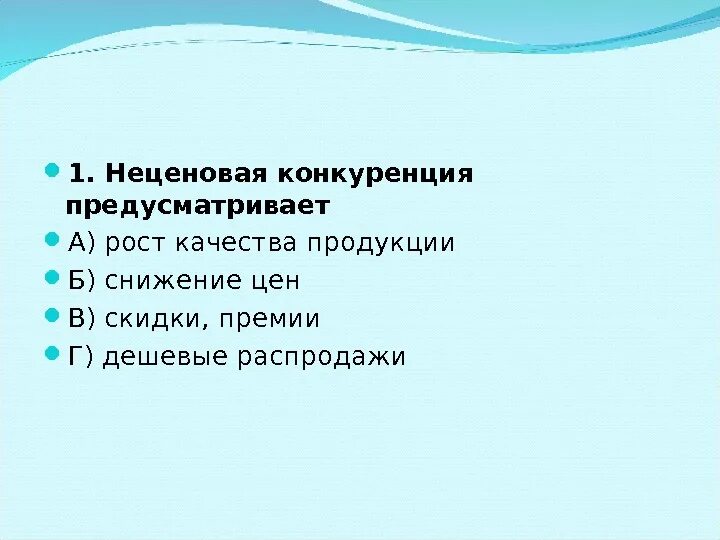 1. Неценовая конкуренция предусматривает

А) рост качества продукции

Б) снижение цен

В) скидки, премии

Г) дешевые распродажи